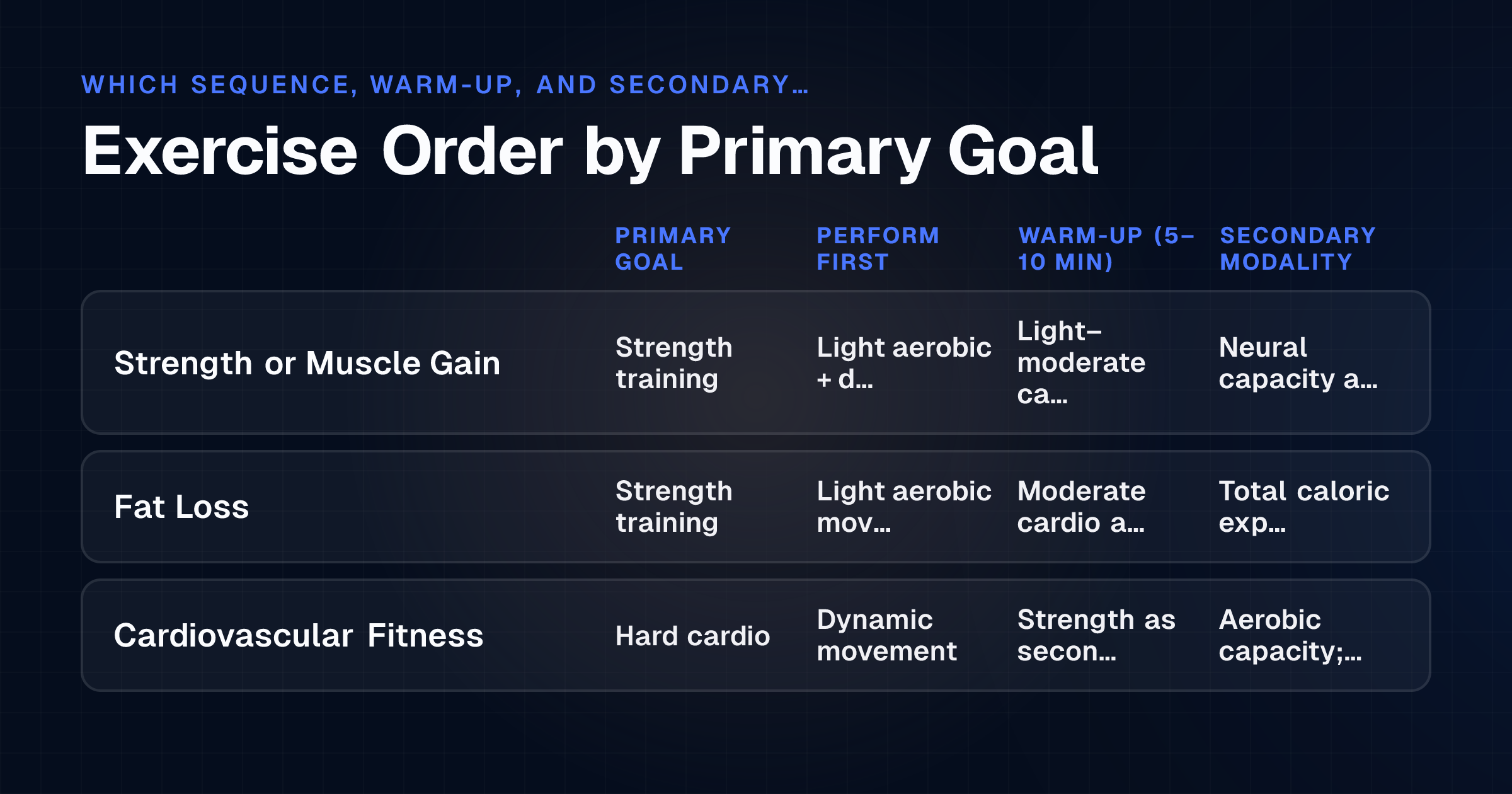 WHICH SEQUENCE, WARM-UP, AND SECONDARY…

Exercise Order by Primary Goal

| | PRIMARY GOAL | PERFORM FIRST | WARM-UP (5–10 MIN) | SECONDARY MODALITY |
|---|---|---|---|---|
| Strength or Muscle Gain | Strength training | Light aerobic + d… | Light–moderate ca… | Neural capacity a… |
| Fat Loss | Strength training | Light aerobic mov… | Moderate cardio a… | Total caloric exp… |
| Cardiovascular Fitness | Hard cardio | Dynamic movement | Strength as secon… | Aerobic capacity;… |